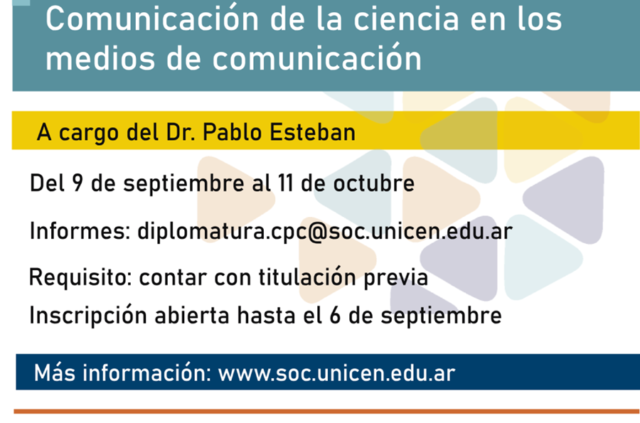 Comunicación de la ciencia en los medios de comunicación

A cargo del Dr. Pablo Esteban

Del 9 de septiembre al 11 de octubre

Informes: diplomatura.cpc@soc.unicen.edu.ar

Requisito: contar con titulación previa

Inscripción abierta hasta el 6 de septiembre

Más información: www.soc.unicen.edu.ar